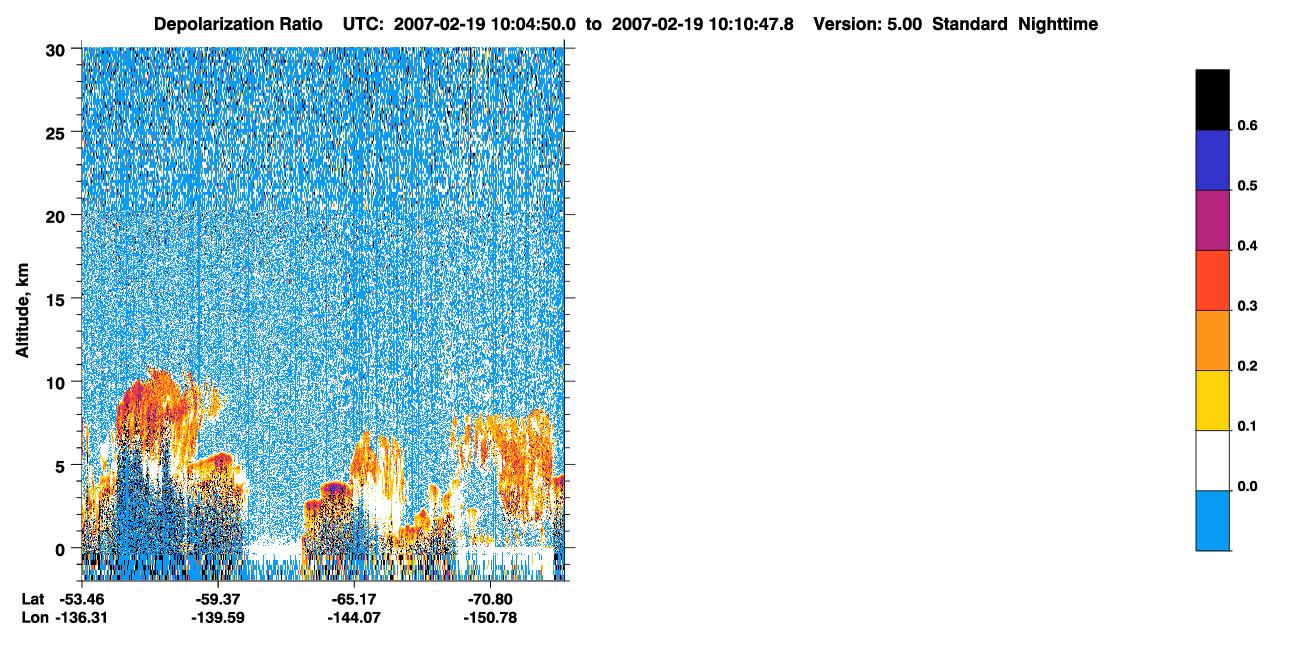 Depolarization Ratio UTC: 2007-02-19 10:04:50.0 to 2007-02-19 10:10:47.8 Version: 5.00 Standard Nighttime

Altitude, km

30
25
20
15
10
5
0

Lat -53.46 -59.37 -65.17 -70.80
Lon -136.31 -139.59 -144.07 -150.78

0.6
0.5
0.4
0.3
0.2
0.1
0.0